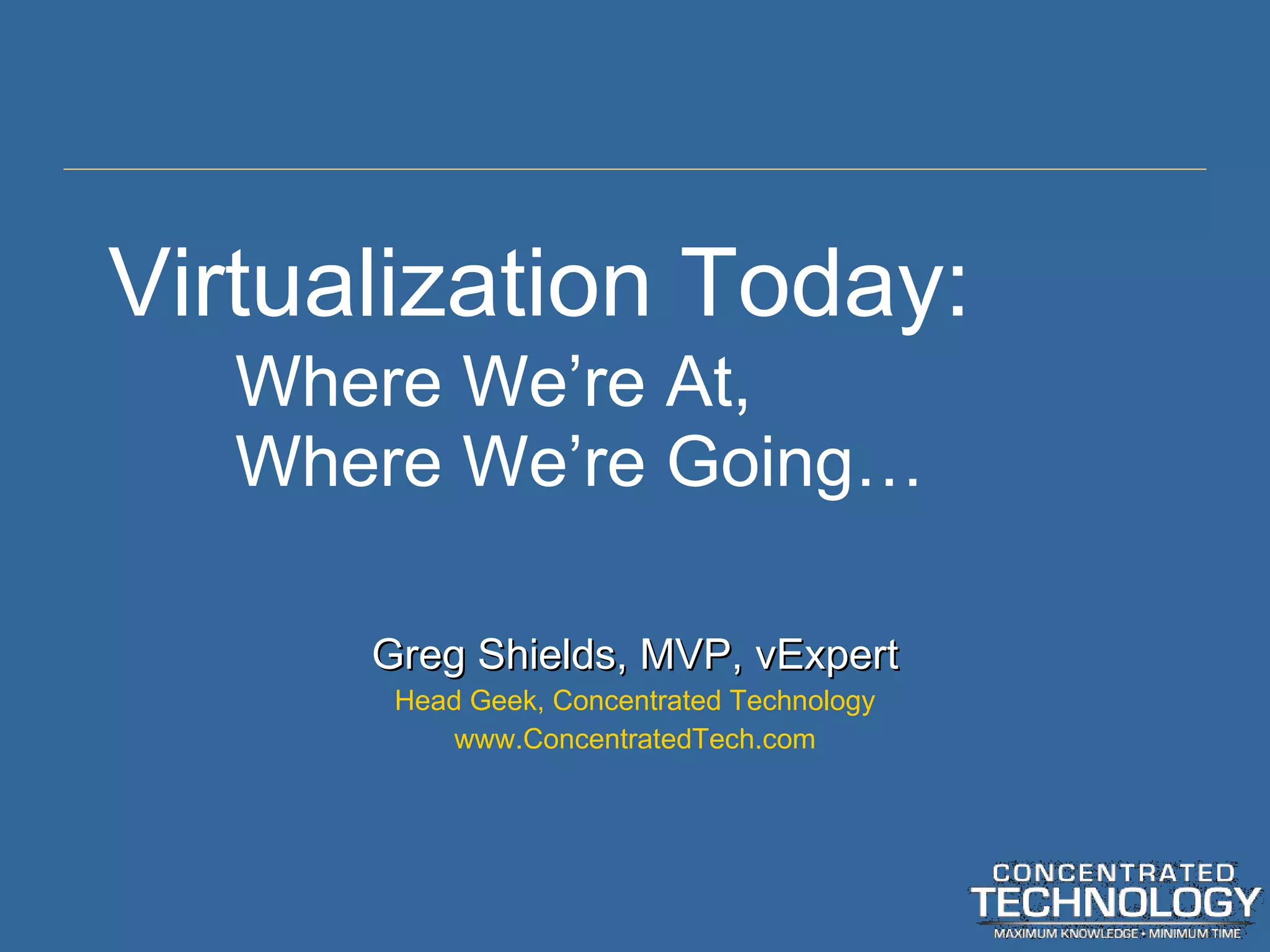 Virtualization Today:

Where We’re At,
Where We’re Going…

Greg Shields, MVP, vExpert

Head Geek, Concentrated Technology

www.ConcentratedTech.com

CONCENTRATED
TECHNOLOGY
MAXIMUM KNOWLEDGE • MINIMUM TIME